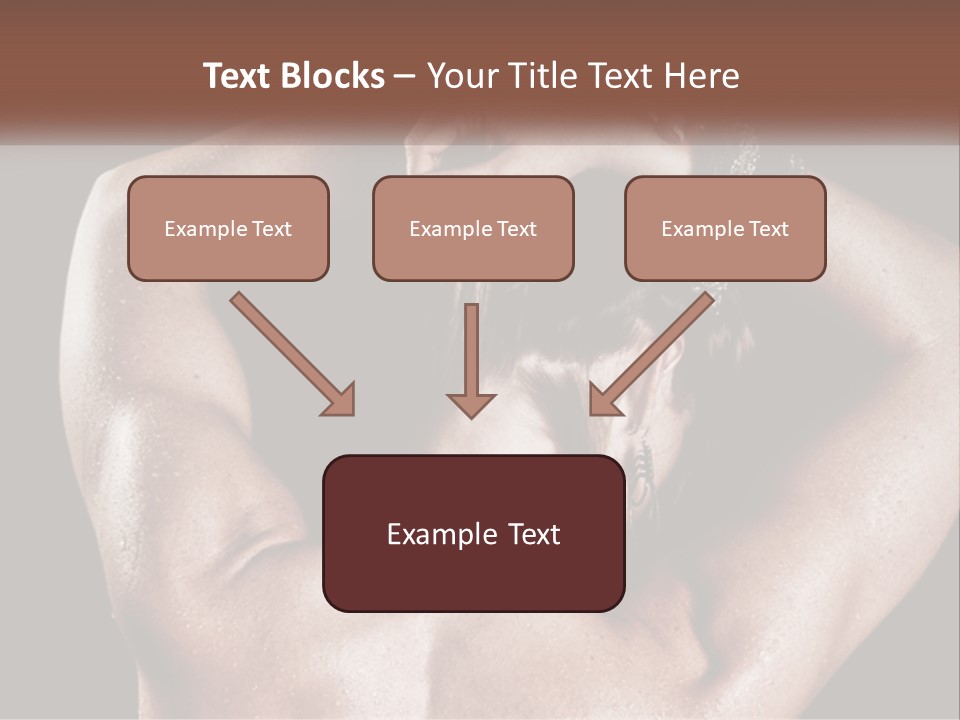 Text Blocks – Your Title Text Here

Example Text

Example Text

Example Text

Example Text